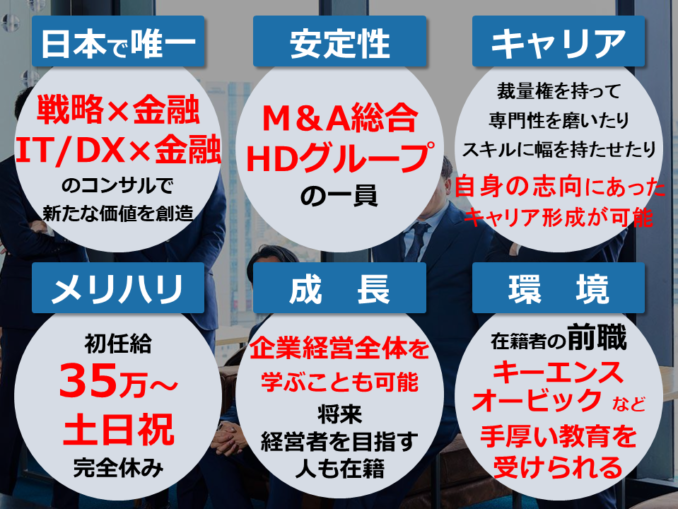 日本で唯一

戦略×金融
IT/DX×金融
のコンサルで
新たな価値を創造

安定性

M&A総合
HDグループ
の一員

キャリア

裁量権を持って
専門性を磨いたり
スキルに幅を持たせたり
自身の志向にあった
キャリア形成が可能

メリハリ

初任給
35万～
土日祝
完全休み

成　長

企業経営全体を
学ぶことも可能
将来
経営者を目指す
人も在籍

環　境

在籍者の前職
キーエンス
オービック など
手厚い教育を
受けられる